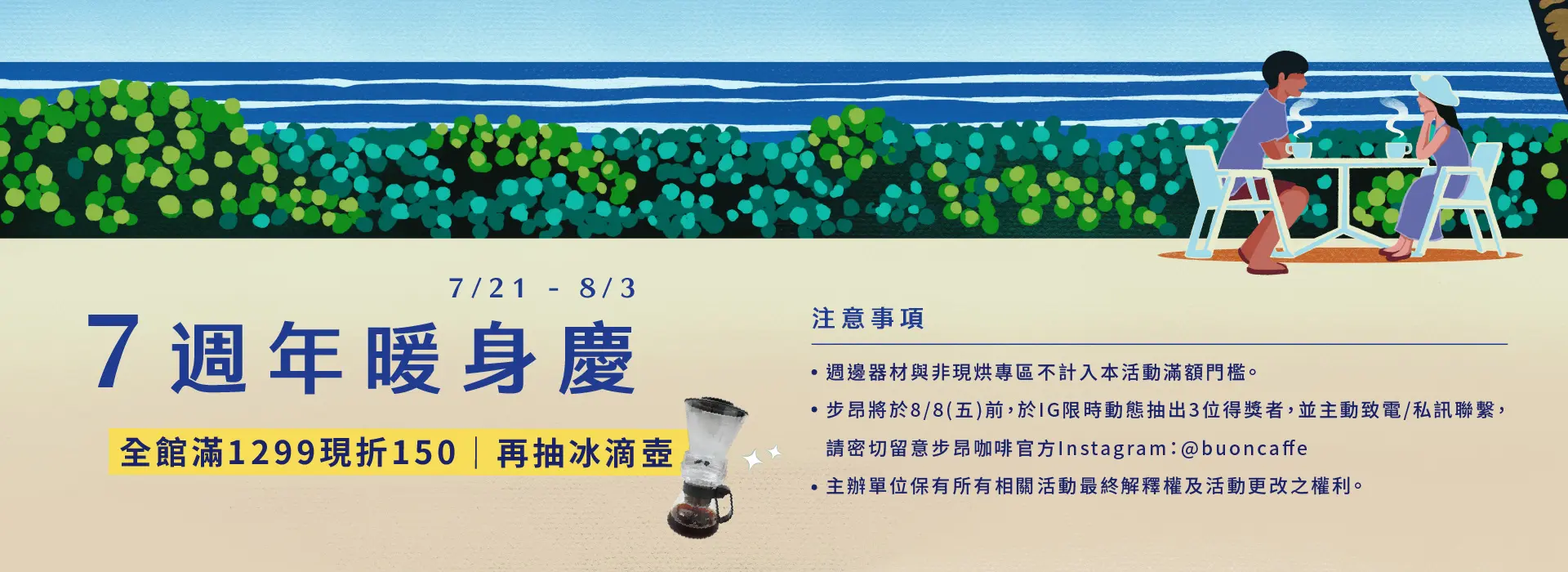 7/21 - 8/3

7 週年暖身慶

全館滿1299現折150 | 再抽冰滴壺

注意事項

• 週邊器材與非現烘專區不計入本活動滿額門檻。

• 步昂將於8/8(五)前，於IG限時動態抽出3位得獎者，並主動致電/私訊聯繫，請密切留意步昂咖啡官方Instagram：@buoncaffe

• 主辦單位保有所有相關活動最終解釋權及活動更改之權利。